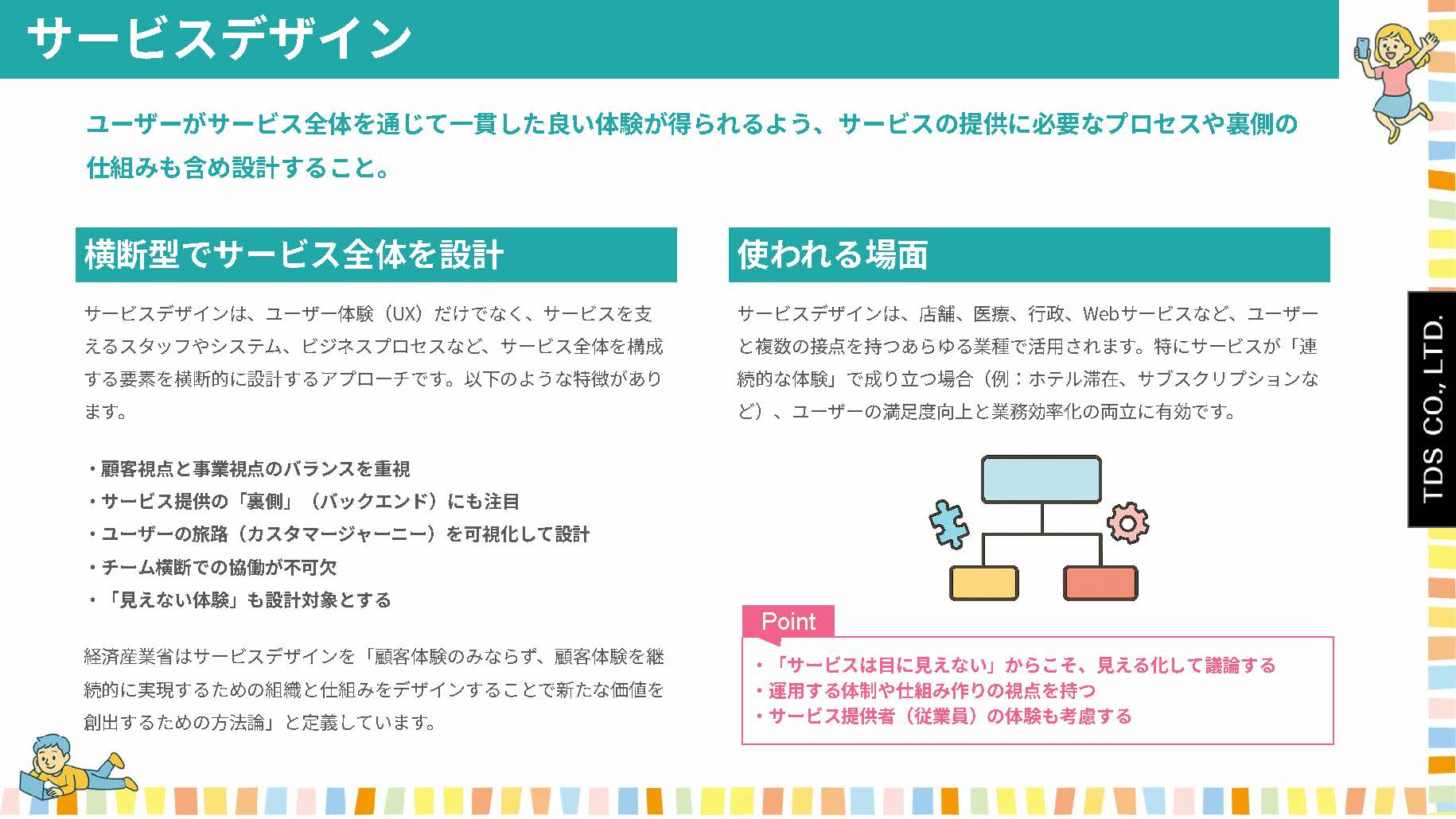 サービスデザイン

ユーザーがサービス全体を通じて一貫した良い体験が得られるよう、サービスの提供に必要なプロセスや裏側の仕組みも含め設計すること。

横断型でサービス全体を設計

サービスデザインは、ユーザー体験（UX）だけでなく、サービスを支えるスタッフやシステム、ビジネスプロセスなど、サービス全体を構成する要素を横断的に設計するアプローチです。以下のような特徴があります。

・顧客視点と事業視点のバランスを重視
・サービス提供の「裏側」（バックエンド）にも注目
・ユーザーの旅路（カスタマージャーニー）を可視化して設計
・チーム横断での協働が不可欠
・「見えない体験」も設計対象とする

経済産業省はサービスデザインを「顧客体験のみならず、顧客体験を継続的に実現するための組織と仕組みをデザインすることで新たな価値を創出するための方法論」と定義しています。

使われる場面

サービスデザインは、店舗、医療、行政、Webサービスなど、ユーザーと複数の接点を持つあらゆる業種で活用されます。特にサービスが「連続的な体験」で成り立つ場合（例：ホテル滞在、サブスクリプションなど）、ユーザーの満足度向上と業務効率化の両立に有効です。

Point
・「サービスは目に見えない」からこそ、見える化して議論する
・運用する体制や仕組み作りの視点を持つ
・サービス提供者（従業員）の体験も考慮する

TDS CO., LTD.